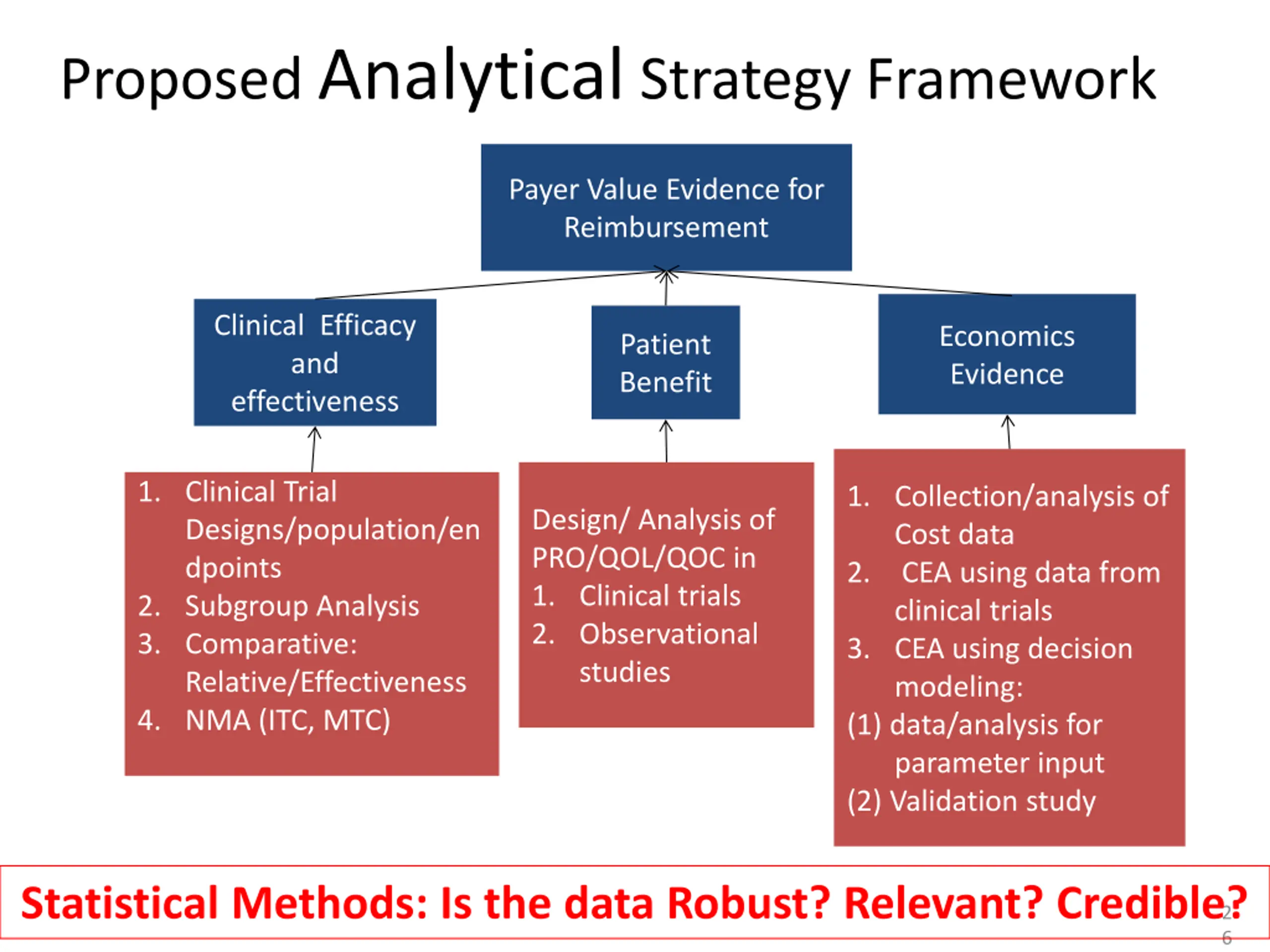 Proposed Analytical Strategy Framework

Payer Value Evidence for Reimbursement

Clinical Efficacy and effectiveness

Patient Benefit

Economics Evidence

1. Clinical Trial Designs/population/endpoints
2. Subgroup Analysis
3. Comparative: Relative/Effectiveness
4. NMA (ITC, MTC)

Design/ Analysis of PRO/QOL/QOC in
1. Clinical trials
2. Observational studies

1. Collection/analysis of Cost data
2. CEA using data from clinical trials
3. CEA using decision modeling:
(1) data/analysis for parameter input
(2) Validation study

Statistical Methods: Is the data Robust? Relevant? Credible?

26